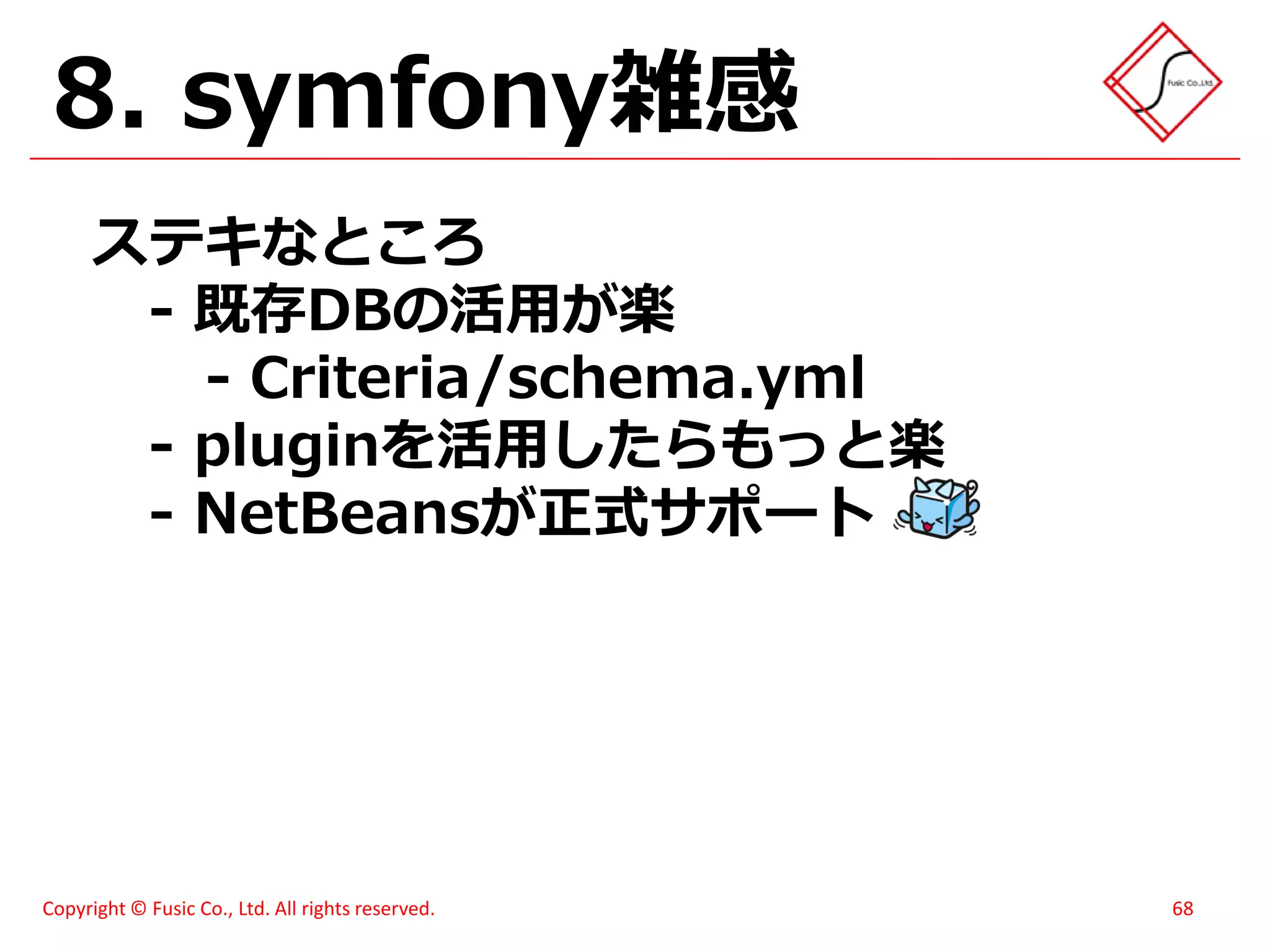 8. symfony雑感

Fusic Co.,Ltd.

ステキなところ
- 既存DBの活用が楽
- Criteria/schema.yml
- pluginを活用したらもっと楽
- NetBeansが正式サポート

Copyright © Fusic Co., Ltd. All rights reserved.

68